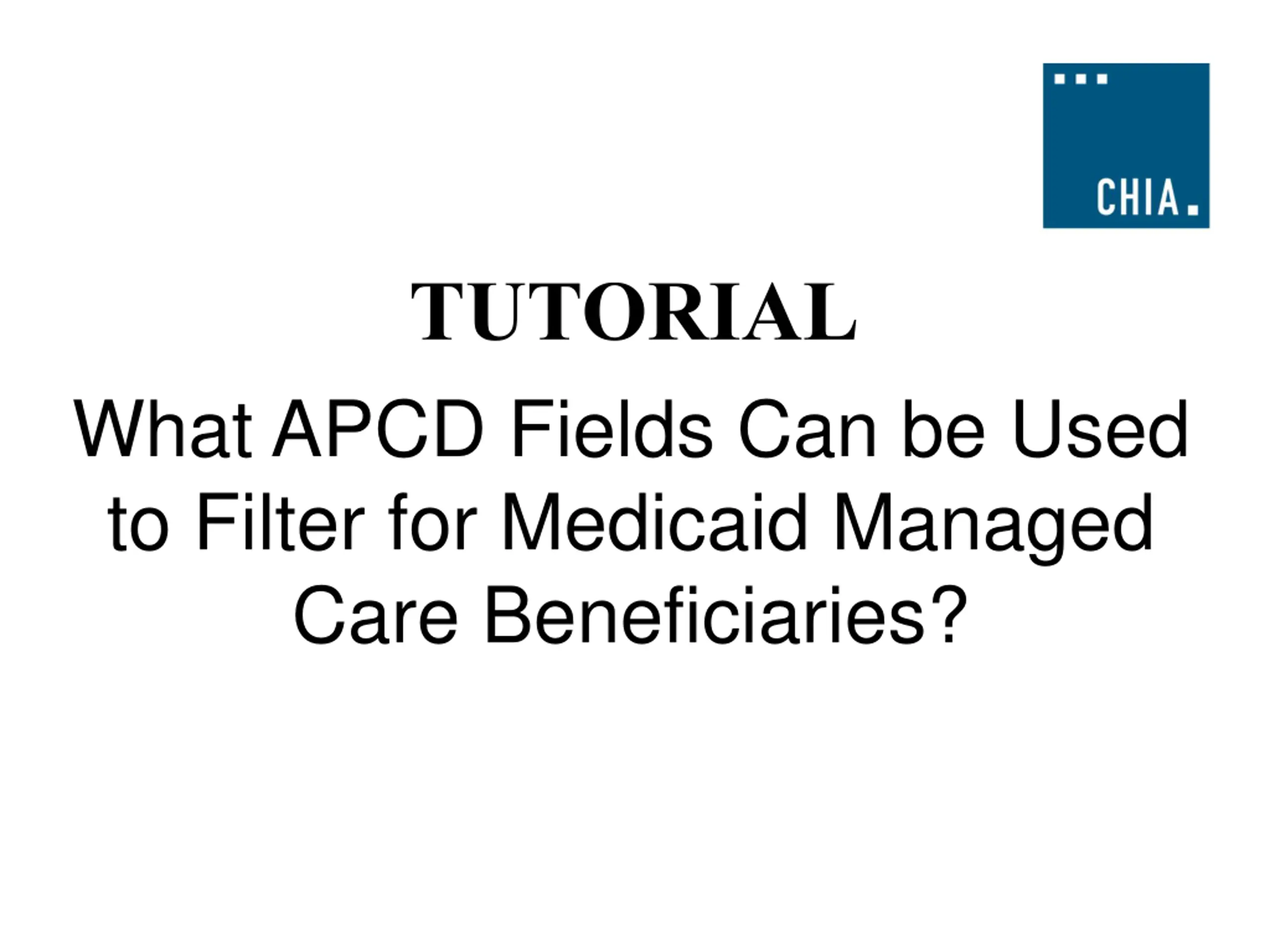 CHIA.

TUTORIAL

What APCD Fields Can be Used to Filter for Medicaid Managed Care Beneficiaries?